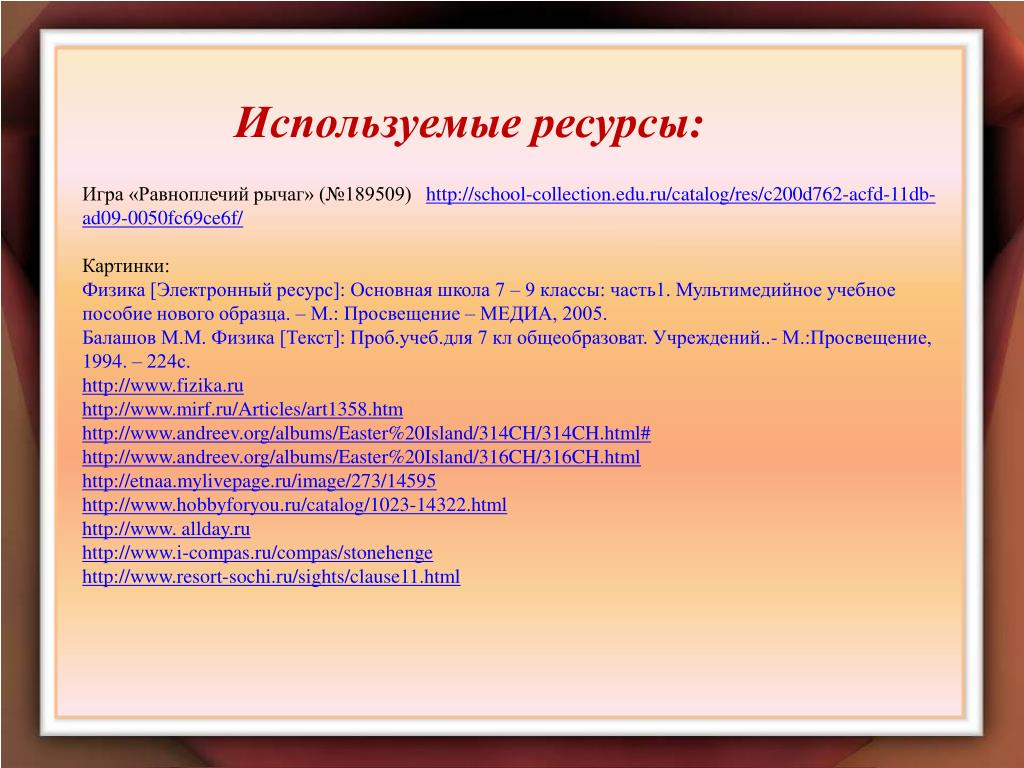 Используемые ресурсы:

Игра «Равноплечий рычаг» (№189509) http://school-collection.edu.ru/catalog/res/c200d762-acfd-11db-ad09-0050fc69ce6f/

Картинки:
Физика [Электронный ресурс]: Основная школа 7 – 9 классы: часть1. Мультимедийное учебное пособие нового образца. – М.: Просвещение – МЕДИА, 2005.
Балашов М.М. Физика [Текст]: Проб.учеб.для 7 кл общеобразоват. Учреждений..- М.:Просвещение, 1994. – 224с.
http://www.fizika.ru
http://www.mirf.ru/Articles/art1358.htm
http://www.andreev.org/albums/Easter%20Island/314CH/314CH.html#
http://www.andreev.org/albums/Easter%20Island/316CH/316CH.html
http://etnaa.mylivepage.ru/image/273/14595
http://www.hobbyforyou.ru/catalog/1023-14322.html
http://www. allday.ru
http://www.i-compas.ru/compas/stonehenge
http://www.resort-sochi.ru/sights/clause11.html